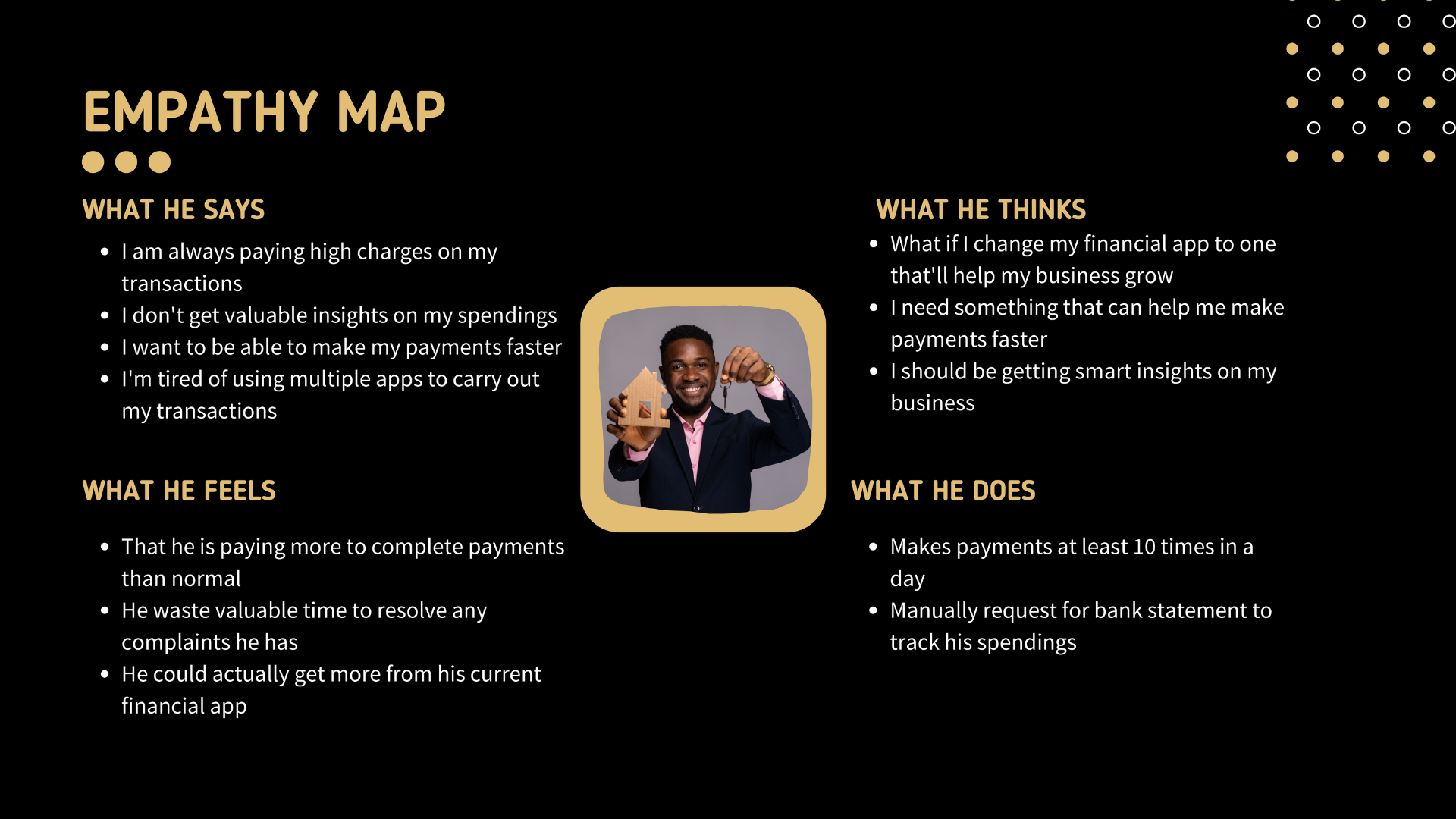 EMPATHY MAP

WHAT HE SAYS

- I am always paying high charges on my transactions
- I don't get valuable insights on my spendings
- I want to be able to make my payments faster
- I'm tired of using multiple apps to carry out my transactions

WHAT HE FEELS

- That he is paying more to complete payments than normal
- He waste valuable time to resolve any complaints he has
- He could actually get more from his current financial app

WHAT HE THINKS

- What if I change my financial app to one that'll help my business grow
- I need something that can help me make payments faster
- I should be getting smart insights on my business

WHAT HE DOES

- Makes payments at least 10 times in a day
- Manually request for bank statement to track his spendings